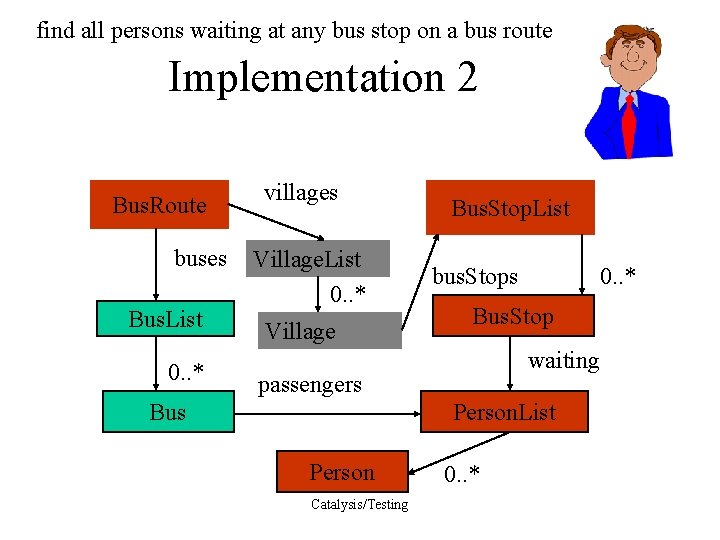 find all persons waiting at any bus stop on a bus route

Implementation 2

BusRoute

villages

BusStopList

buses

VillageList

busStops

0..*

0..*

BusList

Village

BusStop

waiting

0..*

passengers

Bus

PersonList

Person

0..*

Catalysis/Testing